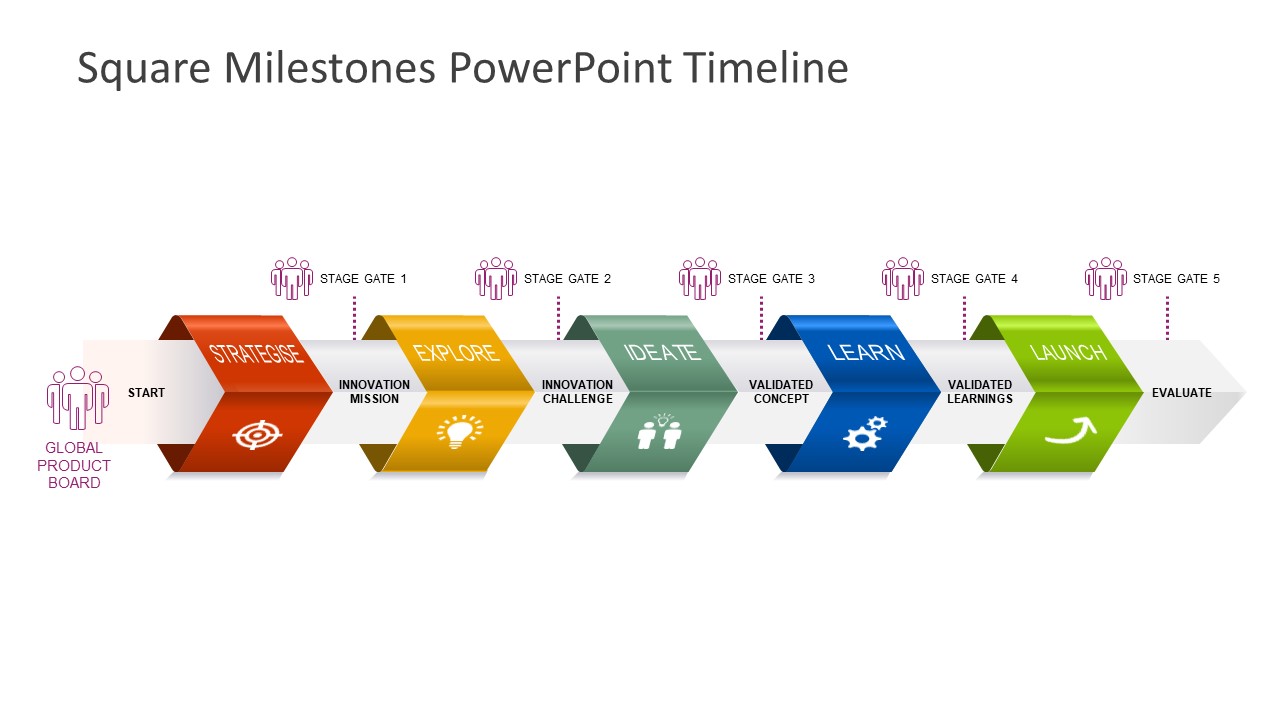 Square Milestones PowerPoint Timeline

STAGE GATE 1

STAGE GATE 2

STAGE GATE 3

STAGE GATE 4

STAGE GATE 5

GLOBAL PRODUCT BOARD

START

STRATEGISE

INNOVATION MISSION

EXPLORE

INNOVATION CHALLENGE

IDEATE

VALIDATED CONCEPT

LEARN

VALIDATED LEARNINGS

LAUNCH

EVALUATE